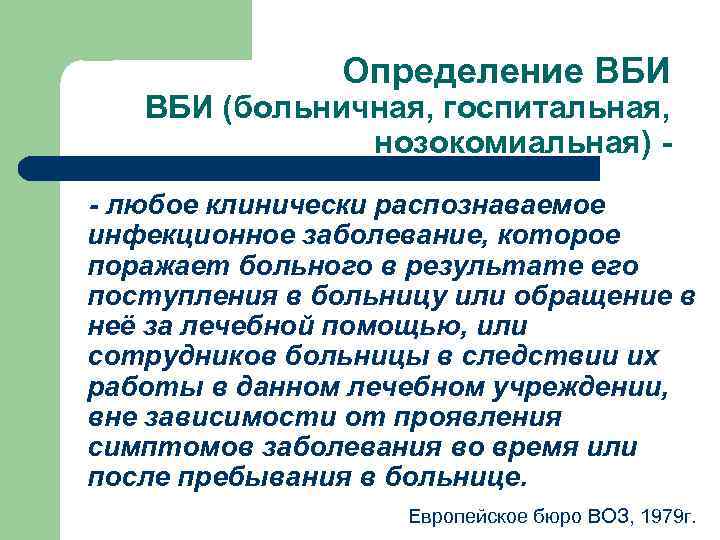 Определение ВБИ
ВБИ (больничная, госпитальная, нозокомиальная) -

- любое клинически распознаваемое инфекционное заболевание, которое поражает больного в результате его поступления в больницу или обращение в неё за лечебной помощью, или сотрудников больницы в следствии их работы в данном лечебном учреждении, вне зависимости от проявления симптомов заболевания во время или после пребывания в больнице.

Европейское бюро ВОЗ, 1979г.